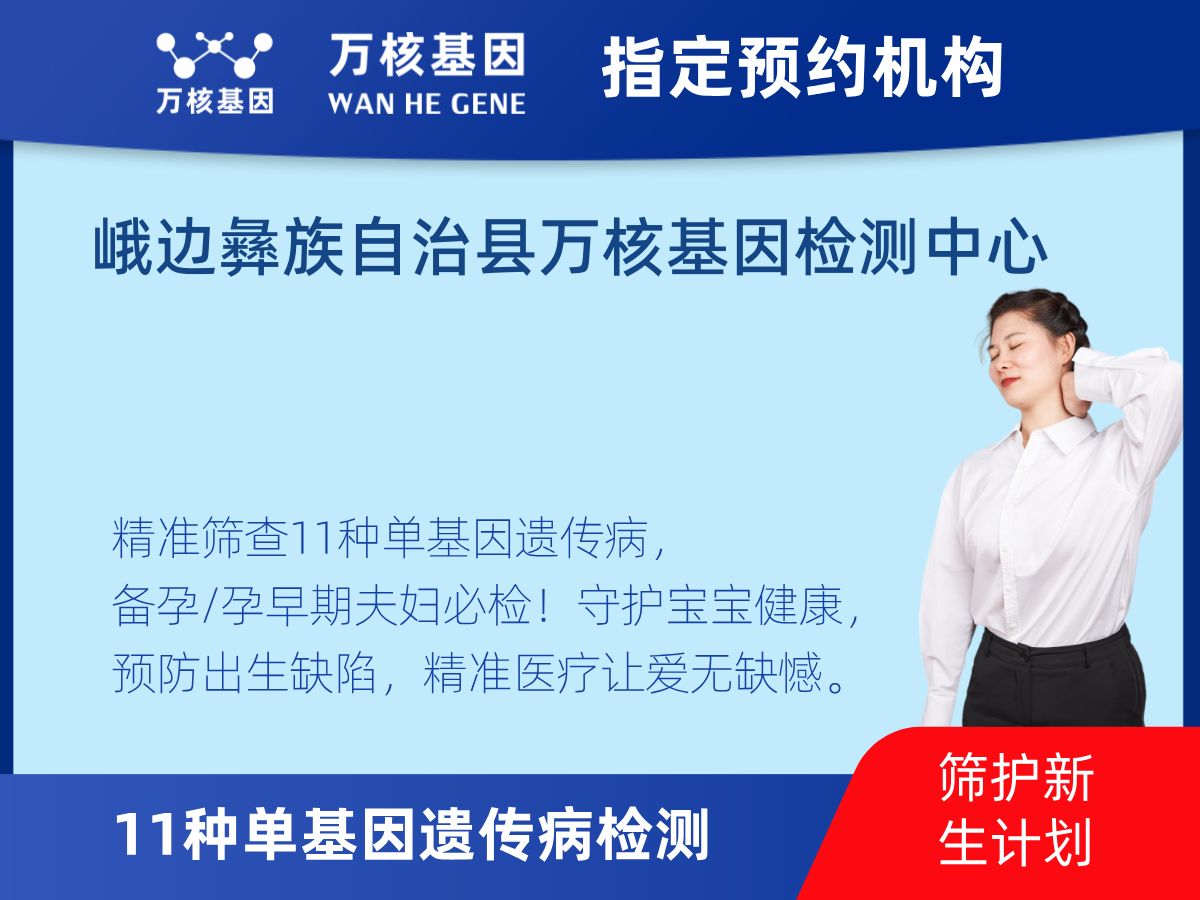 万核基因

万核基因
WAN HE GENE

指定预约机构

峨边彝族自治县万核基因检测中心

精准筛查11种单基因遗传病，
备孕/孕早期夫妇必检！守护宝宝健康，
预防出生缺陷，精准医疗让爱无缺憾。

11种单基因遗传病检测

筛护新生计划